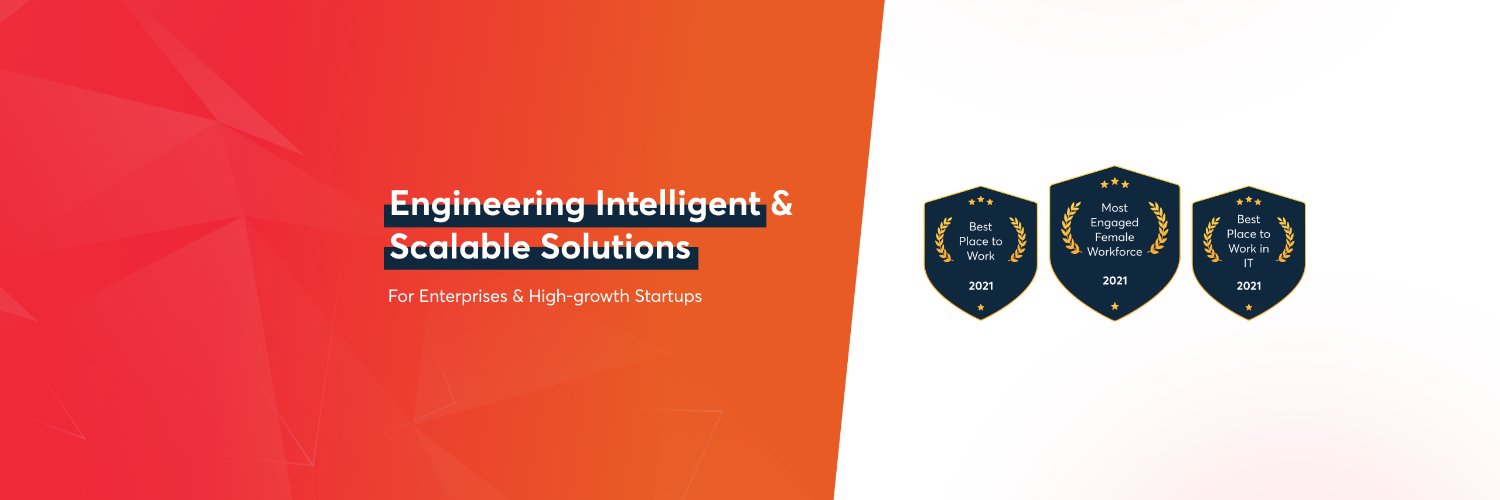 Engineering Intelligent & Scalable Solutions

For Enterprises & High-growth Startups

Best Place to Work
2021

Most Engaged Female Workforce
2021

Best Place to Work in IT
2021